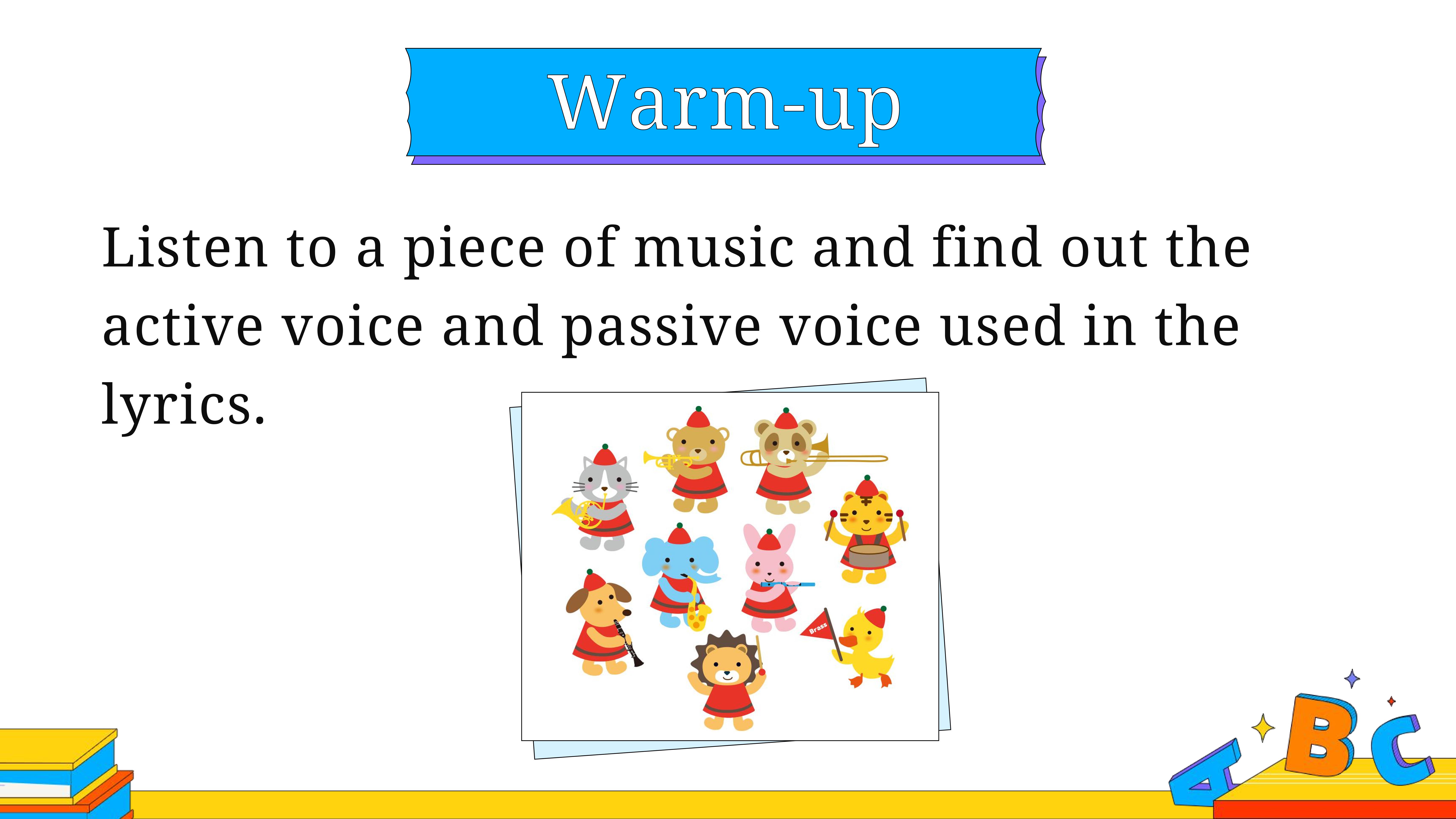 Warm-up

Listen to a piece of music and find out the active voice and passive voice used in the lyrics.

Brass

A B C